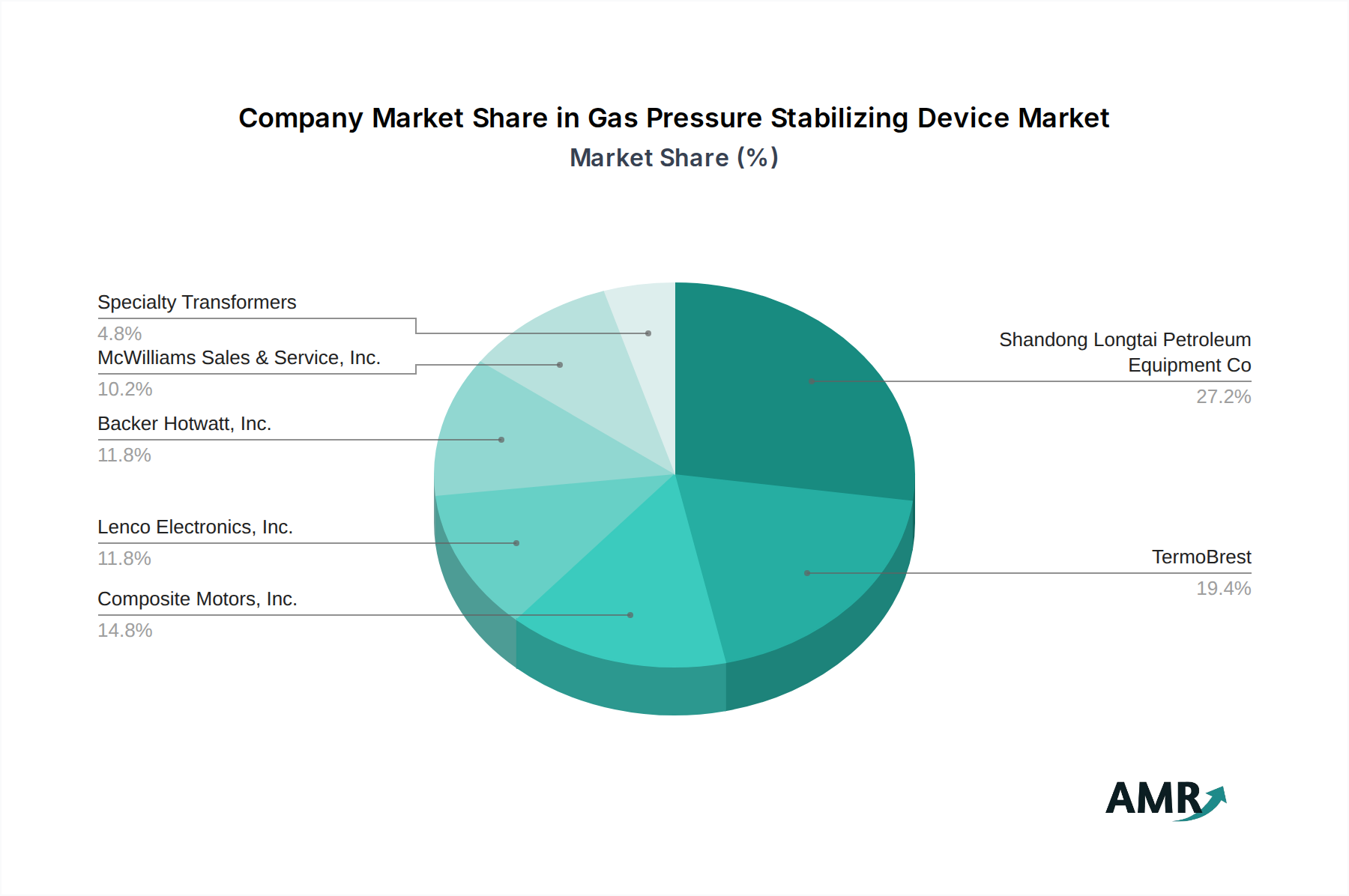 Company Market Share in Gas Pressure Stabilizing Device Market
Market Share (%)

Specialty Transformers
4.8%

McWilliams Sales & Service, Inc.
10.2%

Backer Hotwatt, Inc.
11.8%

Lenco Electronics, Inc.
11.8%

Composite Motors, Inc.
14.8%

Shandong Longtai Petroleum Equipment Co
27.2%

TermoBrest
19.4%

AMR